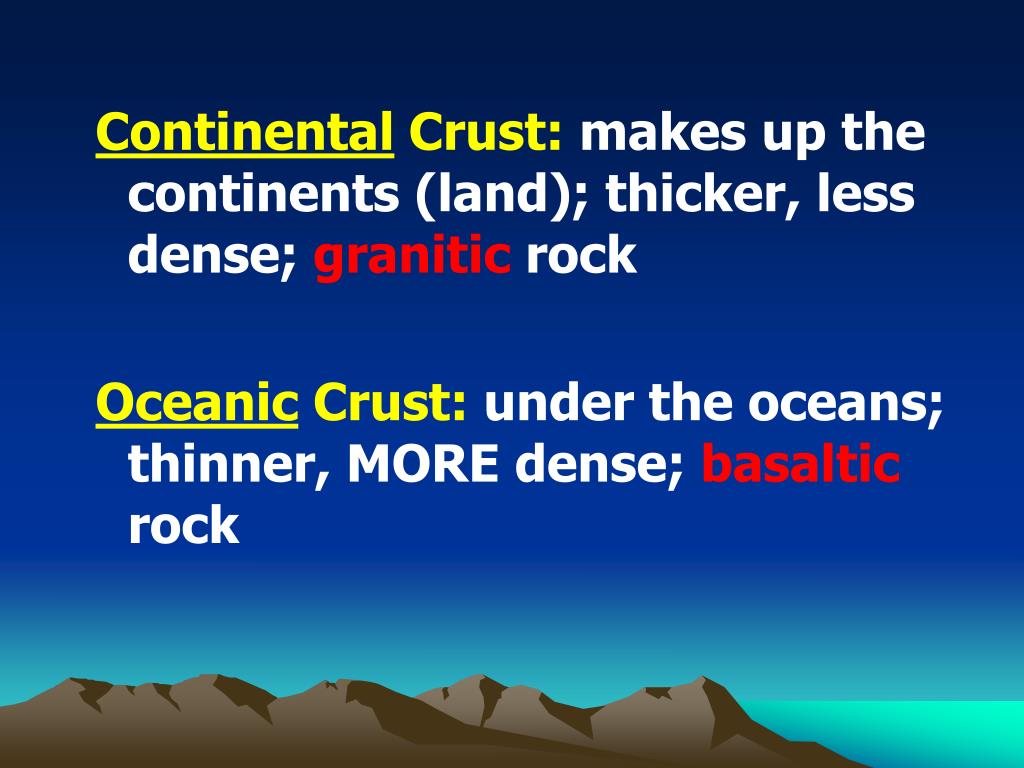 Continental Crust: makes up the continents (land); thicker, less dense; granitic rock

Oceanic Crust: under the oceans; thinner, MORE dense; basaltic rock